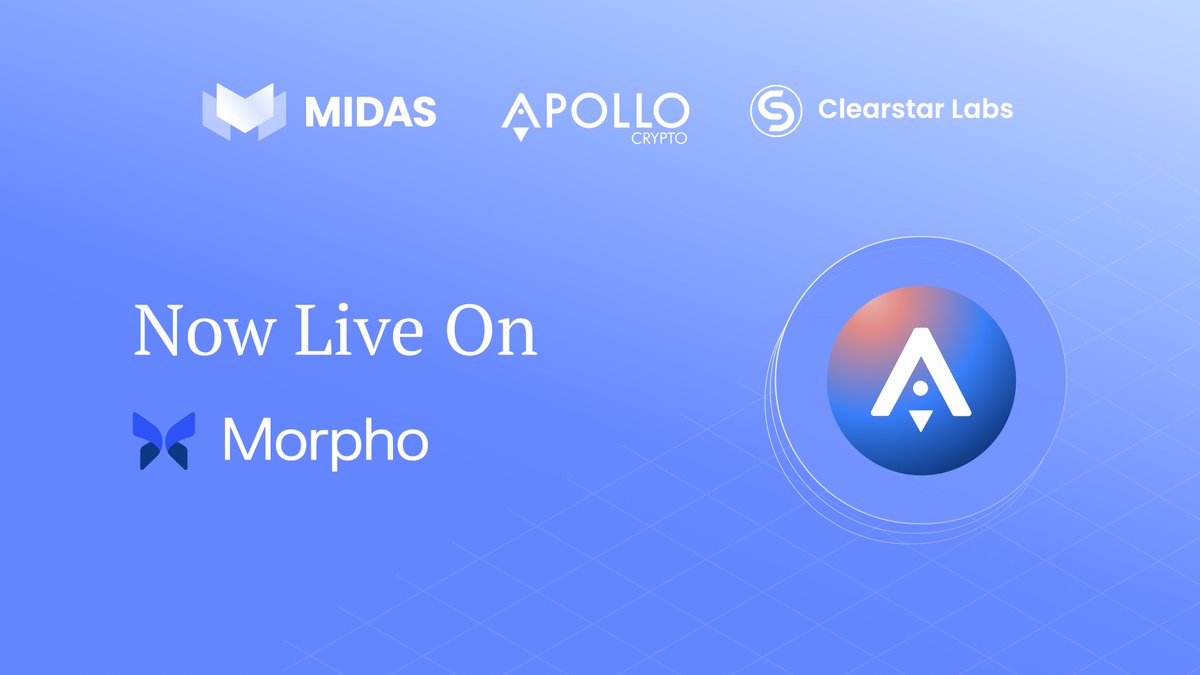 MIDAS APOLLO CRYPTO Clearstar Labs

Now Live On

Morpho